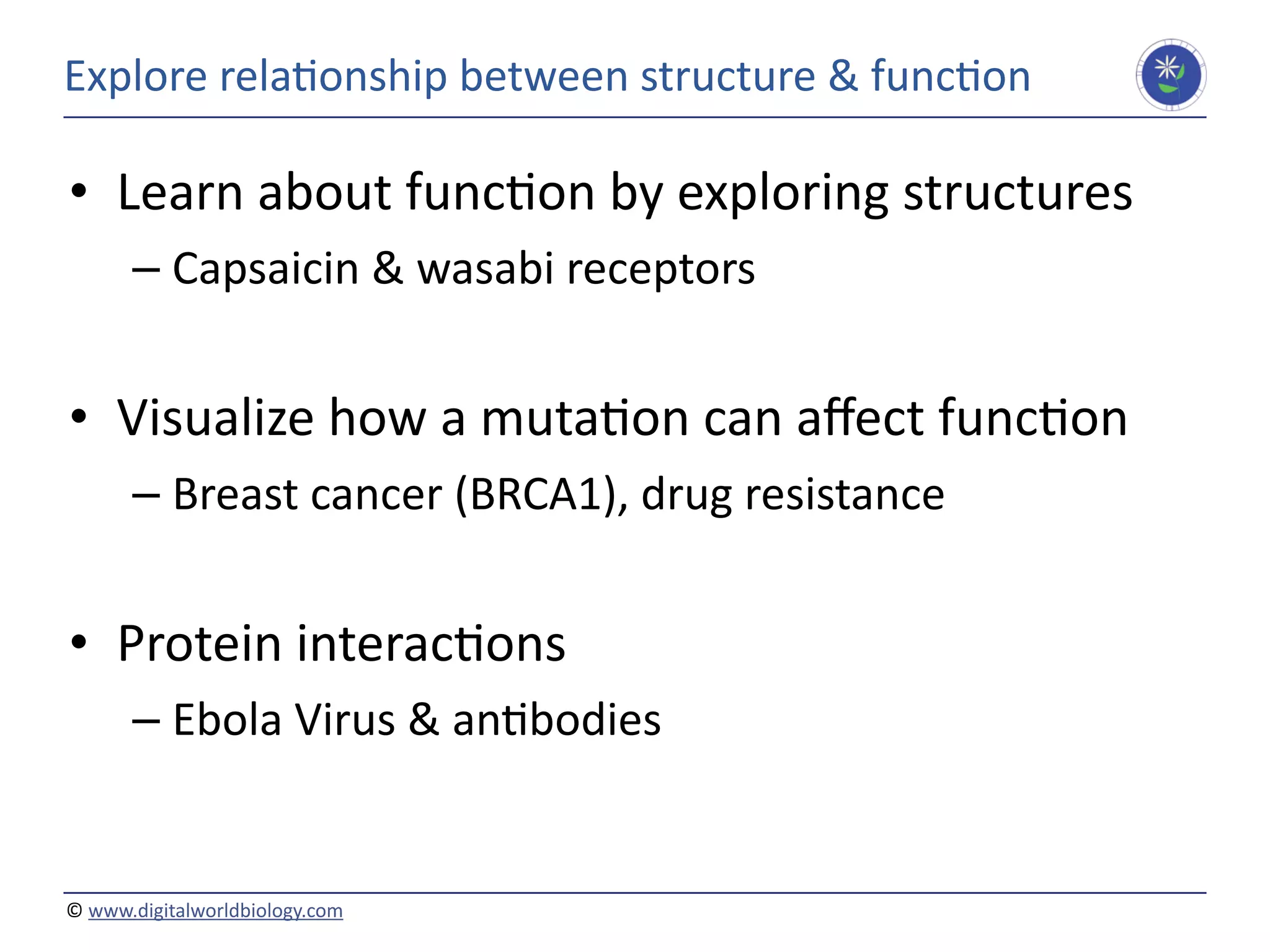 Explore relationship between structure & function

• Learn about function by exploring structures
– Capsaicin & wasabi receptors

• Visualize how a mutation can affect function
– Breast cancer (BRCA1), drug resistance

• Protein interactions
– Ebola Virus & antibodies

© www.digitalworldbiology.com